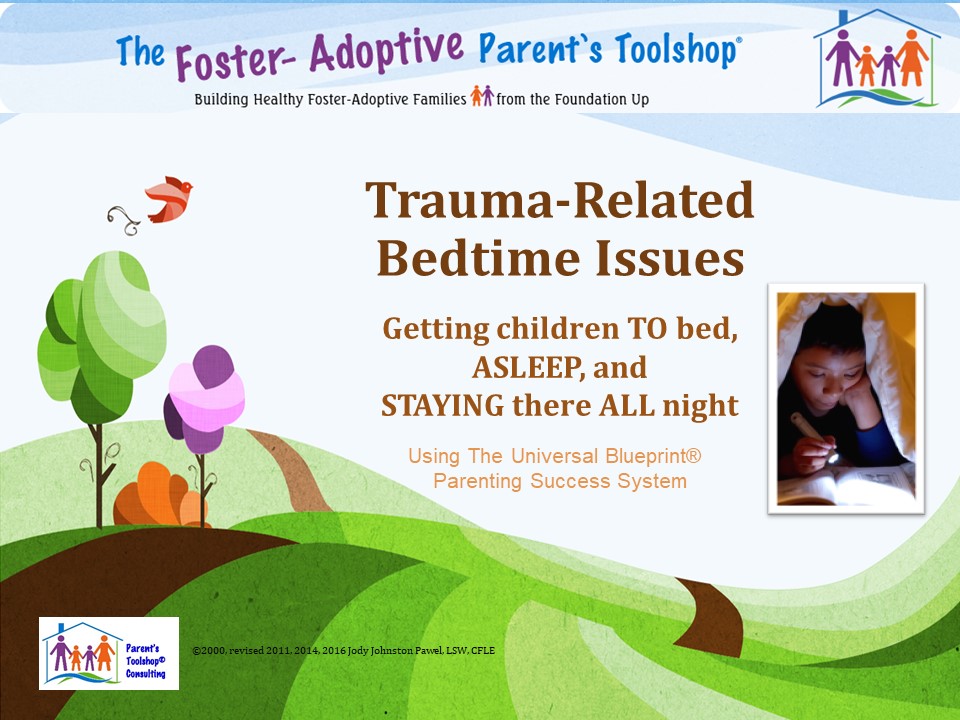 The Foster- Adoptive Parent's Toolshop®

Building Healthy Foster-Adoptive Families from the Foundation Up

Trauma-Related Bedtime Issues

Getting children TO bed, ASLEEP, and STAYING there ALL night

Using The Universal Blueprint® Parenting Success System

Parent's Toolshop® Consulting

©2000, revised 2011, 2014, 2016 Jody Johnston Pawel, LSW, CFLE